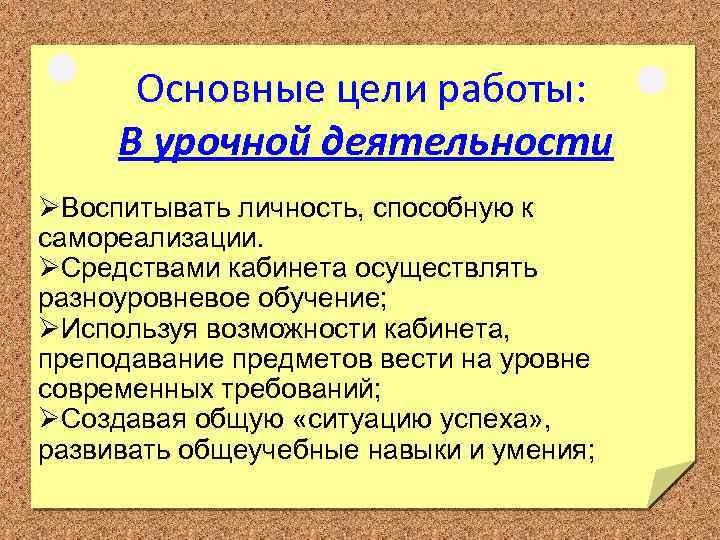 Основные цели работы:
В урочной деятельности

➢Воспитывать личность, способную к самореализации.
➢Средствами кабинета осуществлять разноуровневое обучение;
➢Используя возможности кабинета, преподавание предметов вести на уровне современных требований;
➢Создавая общую «ситуацию успеха», развивать общеучебные навыки и умения;